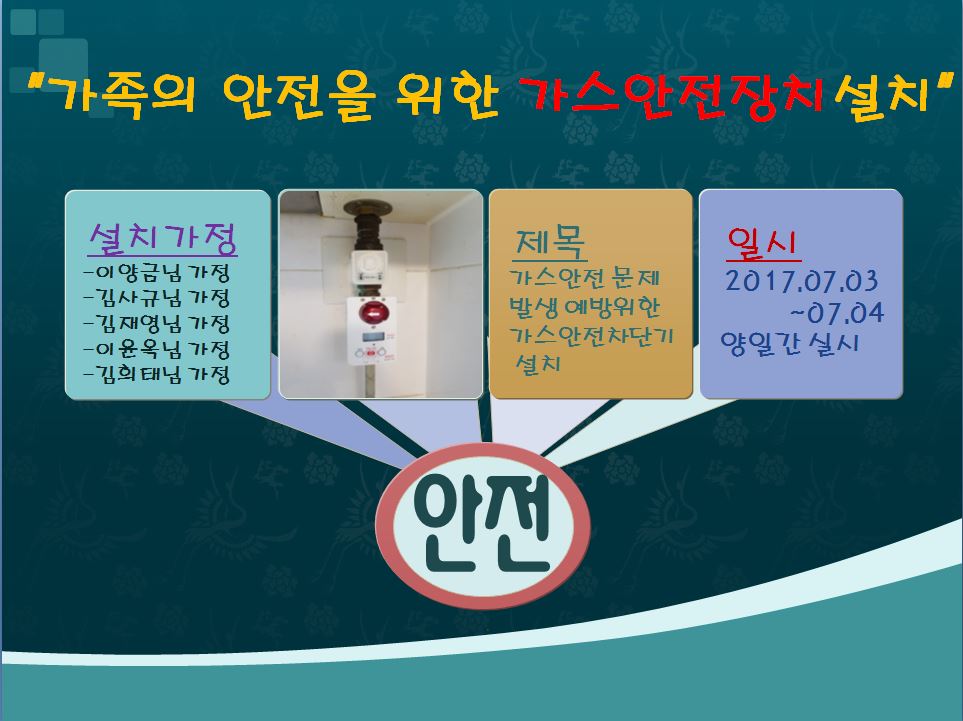 "가족의 안전을 위한 가스안전장치설치"

설치가정
-이양금님 가정
-김사규님 가정
-김재영님 가정
-이윤옥님 가정
-김희태님 가정

제목
가스안전 문제 발생 예방위한 가스안전차단기 설치

일시
2017.07.03 ~07.04
양일간 실시

안전